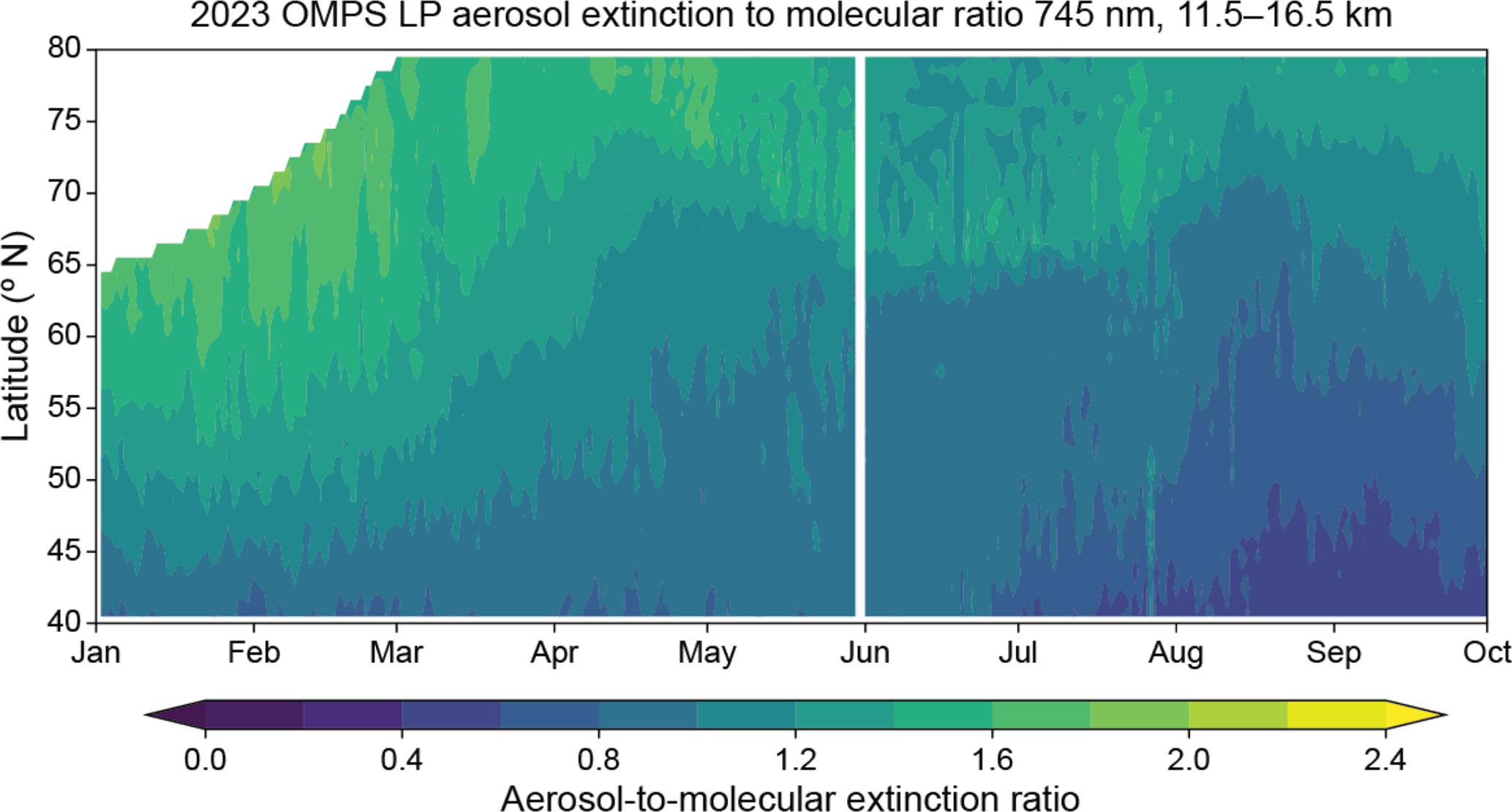 2023 OMPS LP aerosol extinction to molecular ratio 745 nm, 11.5–16.5 km

Latitude (° N)

80
75
70
65
60
55
50
45
40

Jan Feb Mar Apr May Jun Jul Aug Sep Oct

0.0 0.4 0.8 1.2 1.6 2.0 2.4

Aerosol-to-molecular extinction ratio